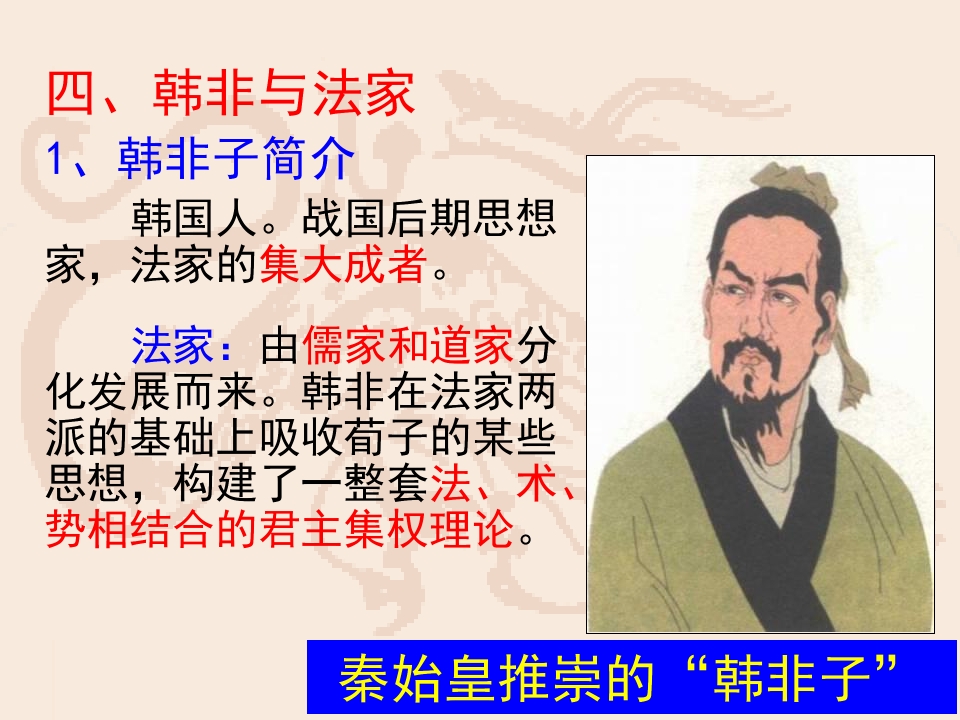 四、韩非与法家
1、韩非子简介

韩国人。战国后期思想家，法家的集大成者。

法家：由儒家和道家分化发展而来。韩非在法家两派的基础上吸收荀子的某些思想，构建了一整套法、术、势相结合的君主集权理论。

秦始皇推崇的“韩非子”